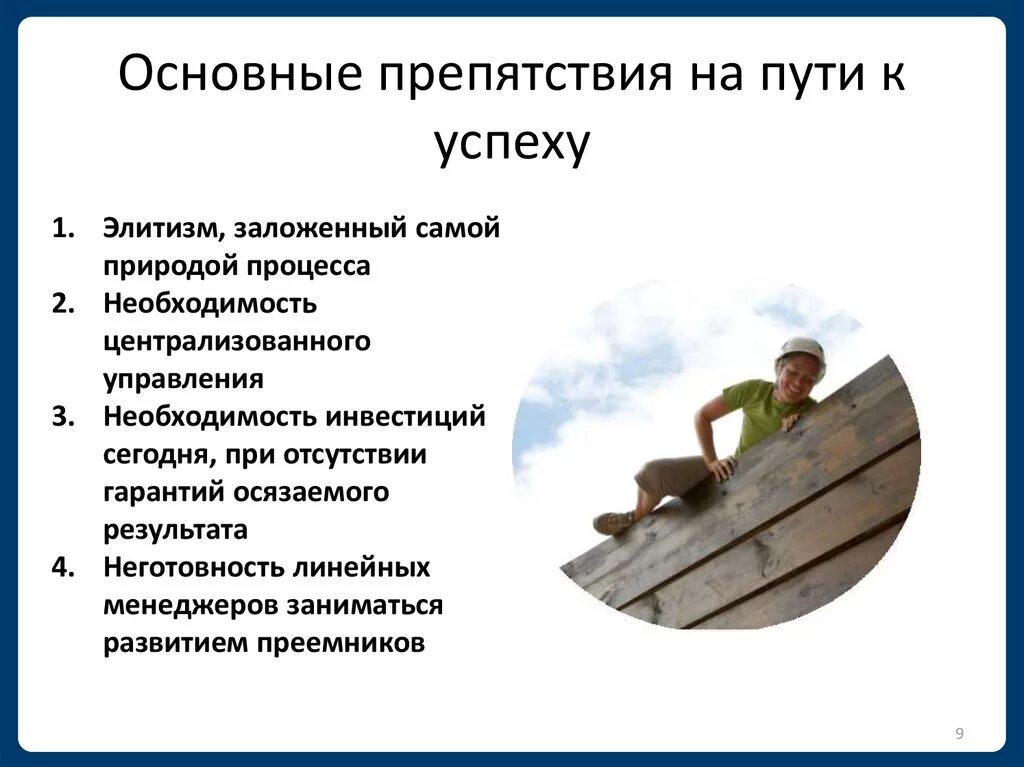 Основные препятствия на пути к успеху

1. Элитизм, заложенный самой природой процесса
2. Необходимость централизованного управления
3. Необходимость инвестиций сегодня, при отсутствии гарантий осязаемого результата
4. Неготовность линейных менеджеров заниматься развитием преемников

9